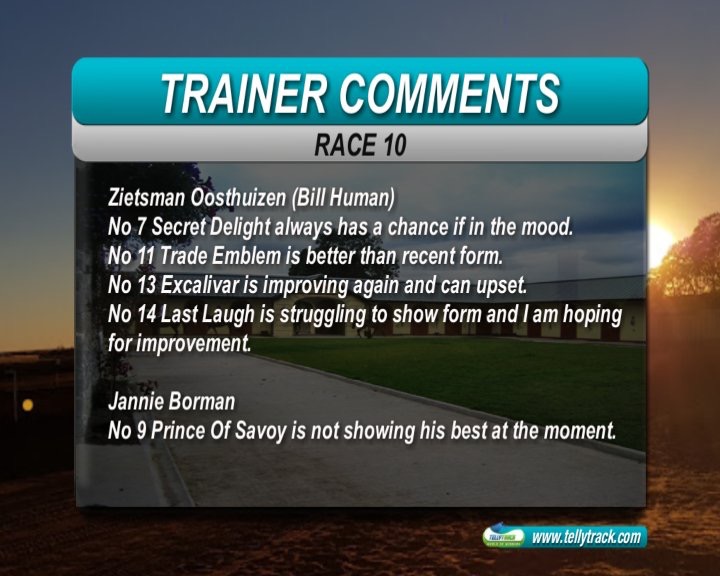 TRAINER COMMENTS

RACE 10

Zietsman Oosthuizen (Bill Human)
No 7 Secret Delight always has a chance if in the mood.
No 11 Trade Emblem is better than recent form.
No 13 Excalivar is improving again and can upset.
No 14 Last Laugh is struggling to show form and I am hoping for improvement.

Jannie Borman
No 9 Prince Of Savoy is not showing his best at the moment.

TELLYTRACK
www.tellytrack.com